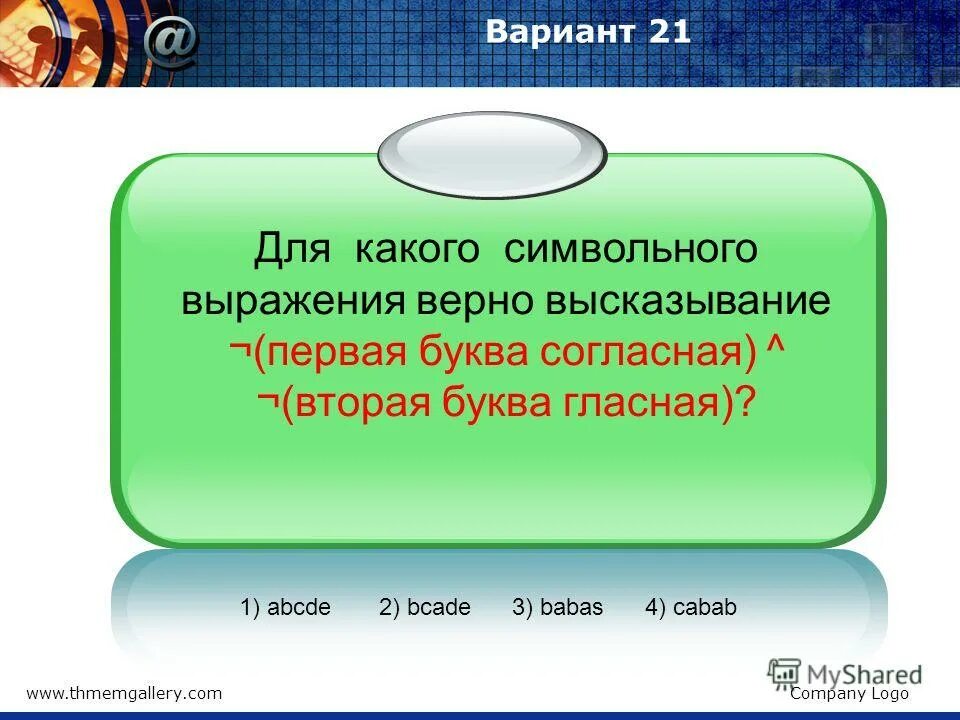 Вариант 21

Для какого символьного выражения верно высказывание ¬(первая буква согласная) ^ ¬(вторая буква гласная)?

1) abcde 2) bcade 3) babas 4) cabab

www.thmemgallery.com

MyShared

Company Logo